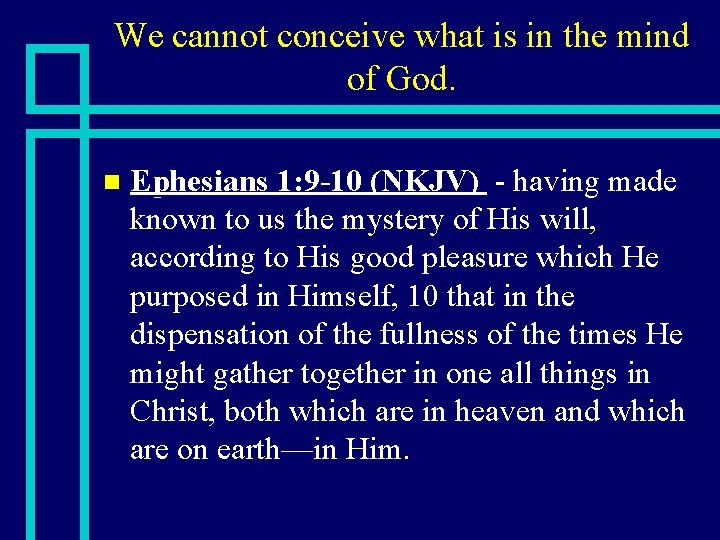 We cannot conceive what is in the mind of God.

Ephesians 1:9-10 (NKJV) - having made known to us the mystery of His will, according to His good pleasure which He purposed in Himself, 10 that in the dispensation of the fullness of the times He might gather together in one all things in Christ, both which are in heaven and which are on earth—in Him.